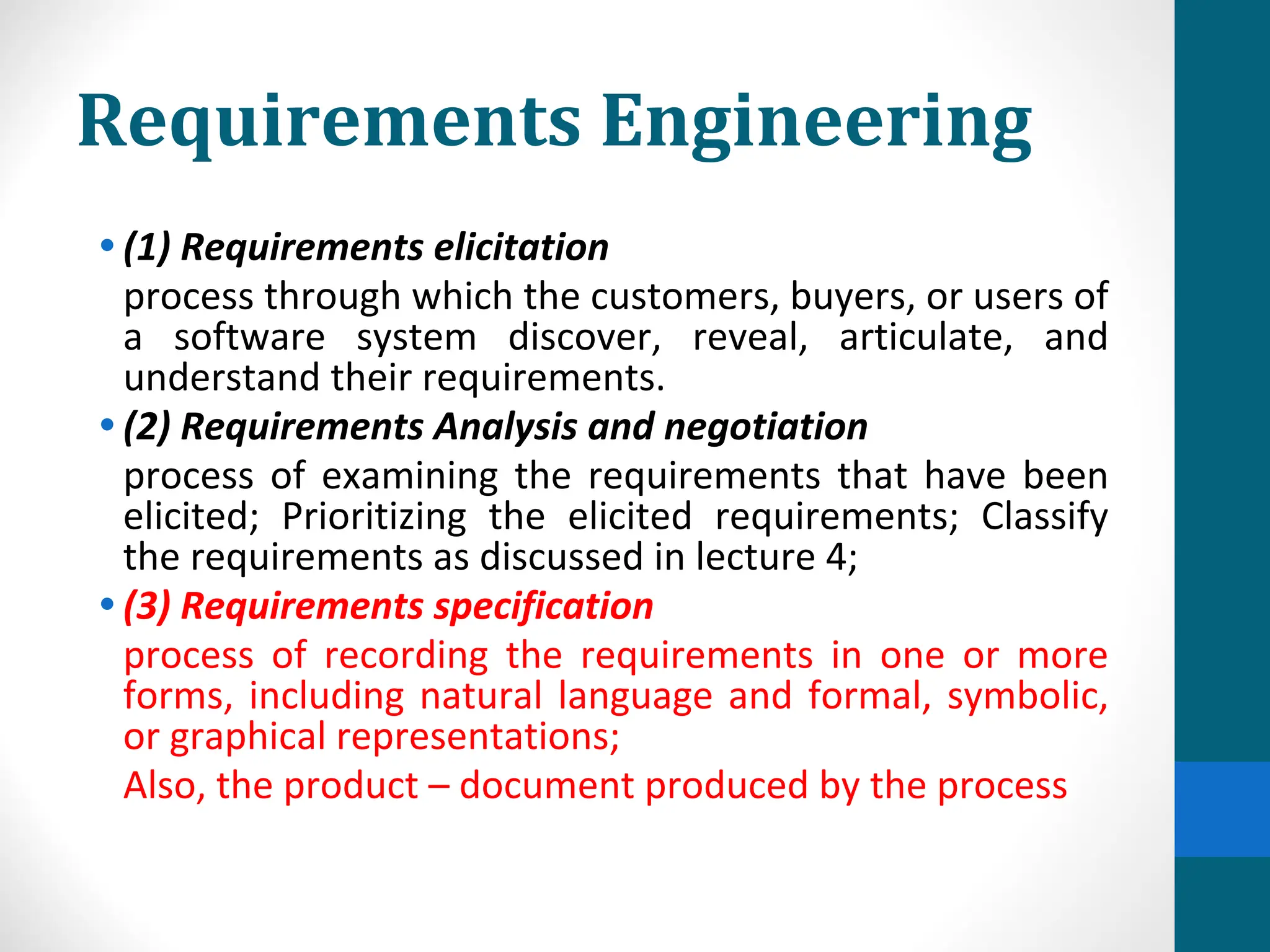 Requirements Engineering

• (1) Requirements elicitation

process through which the customers, buyers, or users of a software system discover, reveal, articulate, and understand their requirements.

• (2) Requirements Analysis and negotiation

process of examining the requirements that have been elicited; Prioritizing the elicited requirements; Classify the requirements as discussed in lecture 4;

• (3) Requirements specification

process of recording the requirements in one or more forms, including natural language and formal, symbolic, or graphical representations;

Also, the product – document produced by the process